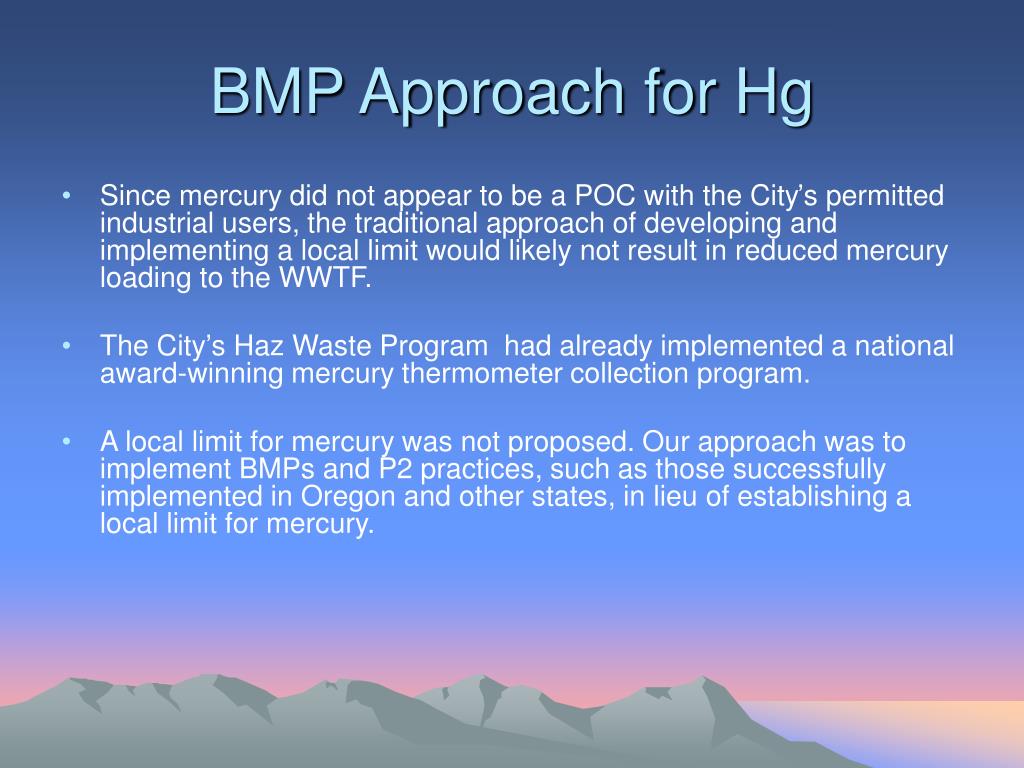 BMP Approach for Hg

• Since mercury did not appear to be a POC with the City's permitted industrial users, the traditional approach of developing and implementing a local limit would likely not result in reduced mercury loading to the WWTF.

• The City's Haz Waste Program  had already implemented a national award-winning mercury thermometer collection program.

• A local limit for mercury was not proposed. Our approach was to implement BMPs and P2 practices, such as those successfully implemented in Oregon and other states, in lieu of establishing a local limit for mercury.